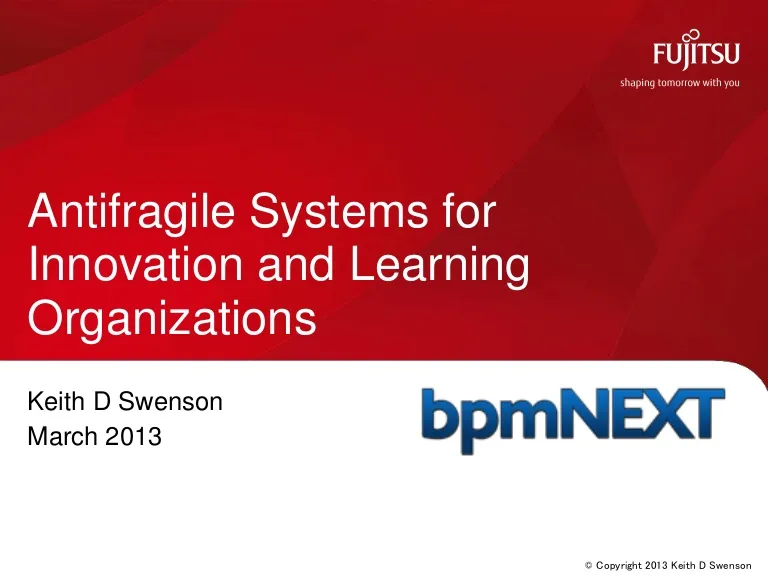 FUJITSU
shaping tomorrow with you

Antifragile Systems for Innovation and Learning Organizations

Keith D Swenson
March 2013

bpmNEXT

© Copyright 2013 Keith D Swenson